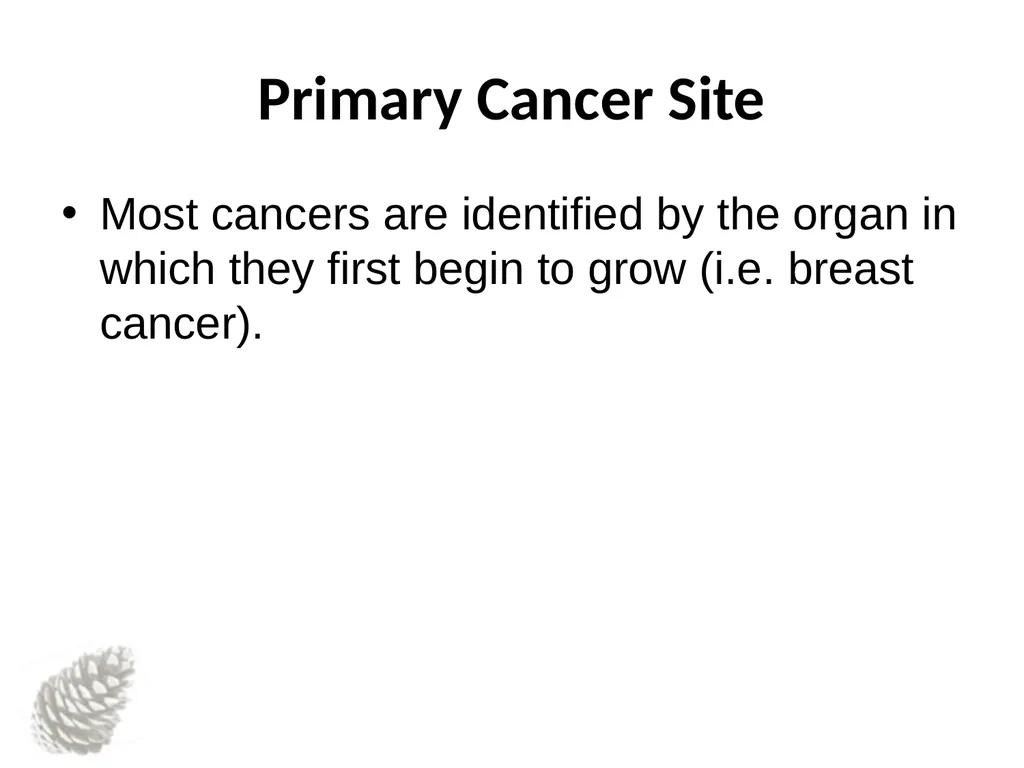 Primary Cancer Site

• Most cancers are identified by the organ in which they first begin to grow (i.e. breast cancer).